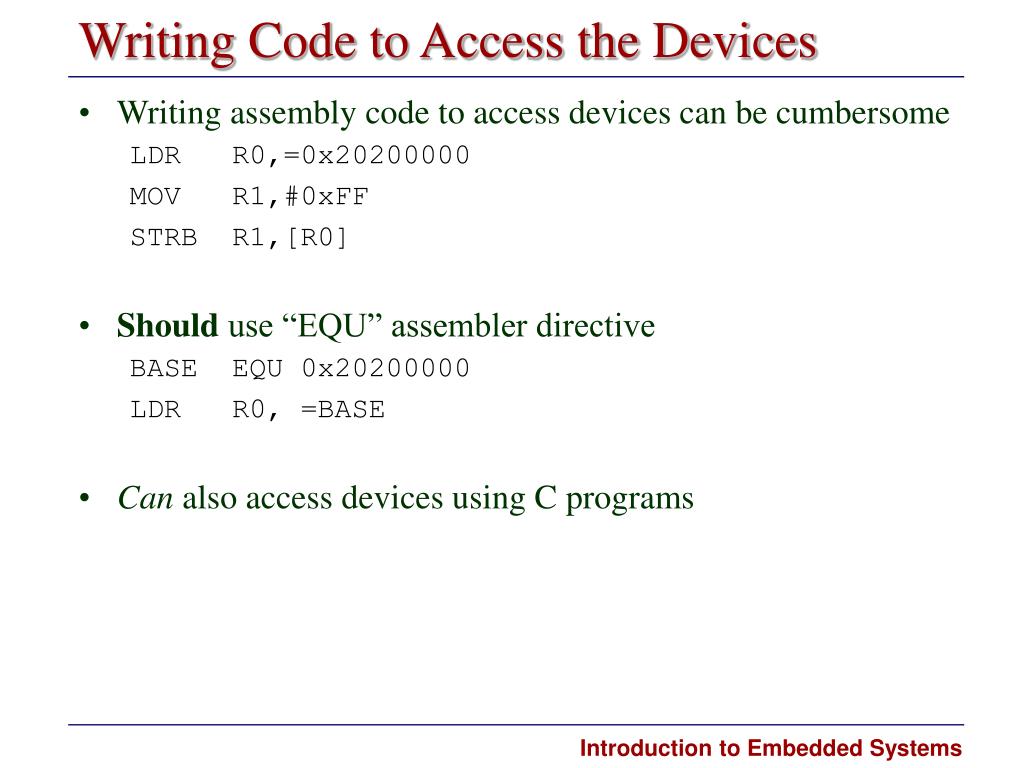 Writing Code to Access the Devices

• Writing assembly code to access devices can be cumbersome

LDR R0,=0x20200000
MOV R1,#0xFF
STRB R1,[R0]

• Should use “EQU” assembler directive

BASE EQU 0x20200000
LDR R0, =BASE

• Can also access devices using C programs

Introduction to Embedded Systems